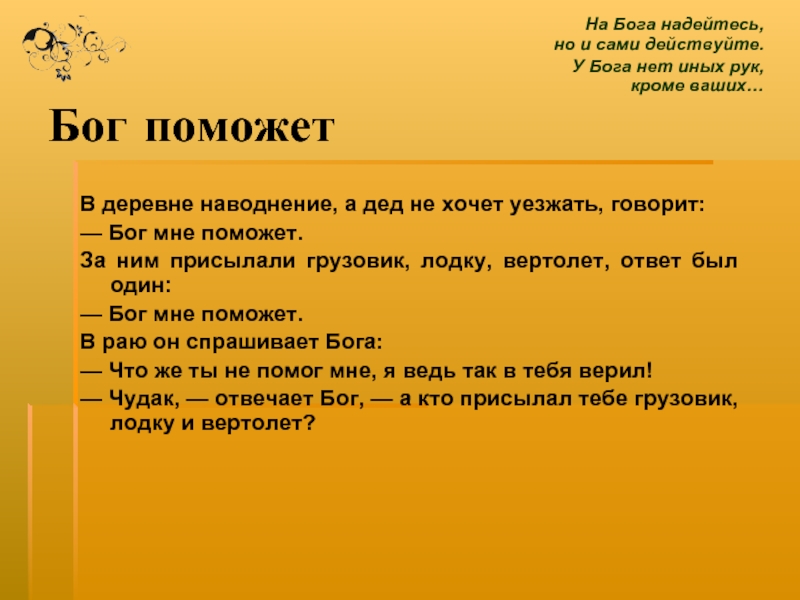 На Бога надейтесь, но и сами действуйте. У Бога нет иных рук, кроме ваших…

Бог поможет

В деревне наводнение, а дед не хочет уезжать, говорит:

— Бог мне поможет.

За ним присылали грузовик, лодку, вертолет, ответ был один:

— Бог мне поможет.

В раю он спрашивает Бога:

— Что же ты не помог мне, я ведь так в тебя верил!

— Чудак, — отвечает Бог, — а кто присылал тебе грузовик, лодку и вертолет?